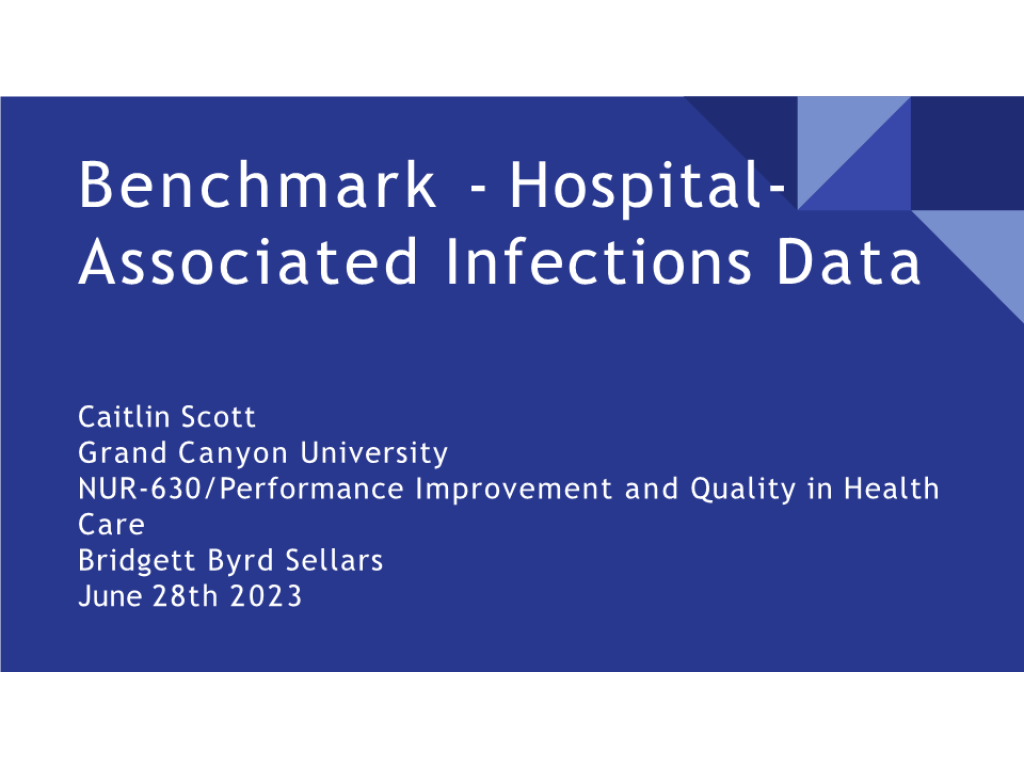 Benchmark - Hospital-Associated Infections Data

Caitlin Scott
Grand Canyon University
NUR-630/Performance Improvement and Quality in Health Care
Bridgett Byrd Sellars
June 28th 2023